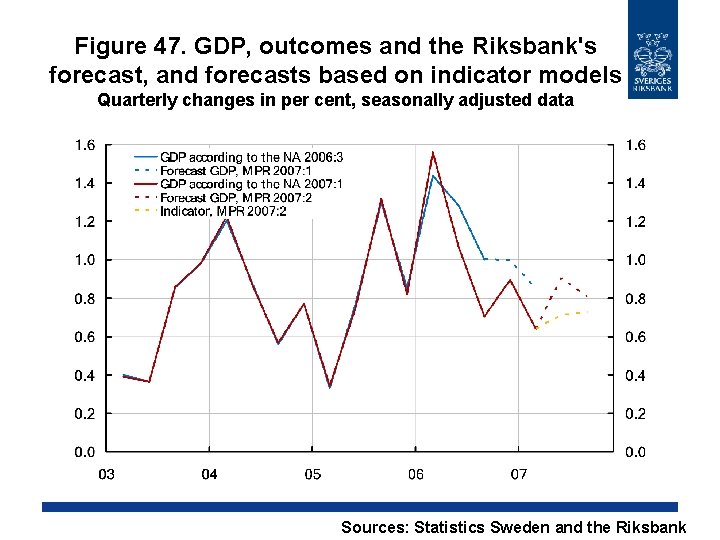 Figure 47. GDP, outcomes and the Riksbank's forecast, and forecasts based on indicator models
Quarterly changes in per cent, seasonally adjusted data

SVERIGES RIKSBANK

GDP according to the NA 2006:3
Forecast GDP, MPR 2007:1
GDP according to the NA 2007:1
Forecast GDP, MPR 2007:2
Indicator, MPR 2007:2

1.6
1.4
1.2
1.0
0.8
0.6
0.4
0.2
0.0

1.6
1.4
1.2
1.0
0.8
0.6
0.4
0.2
0.0

03
04
05
06
07

Sources: Statistics Sweden and the Riksbank